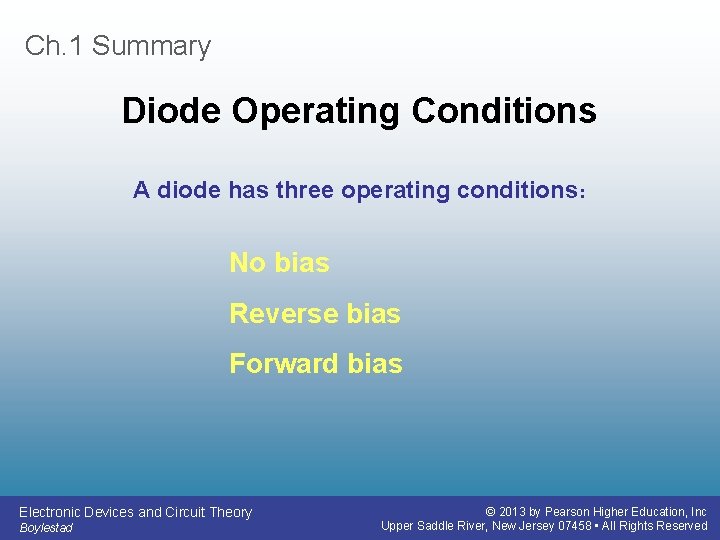 Ch.1 Summary

Diode Operating Conditions

A diode has three operating conditions:

No bias

Reverse bias

Forward bias

Electronic Devices and Circuit Theory
Boylestad

© 2013 by Pearson Higher Education, Inc
Upper Saddle River, New Jersey 07458 • All Rights Reserved